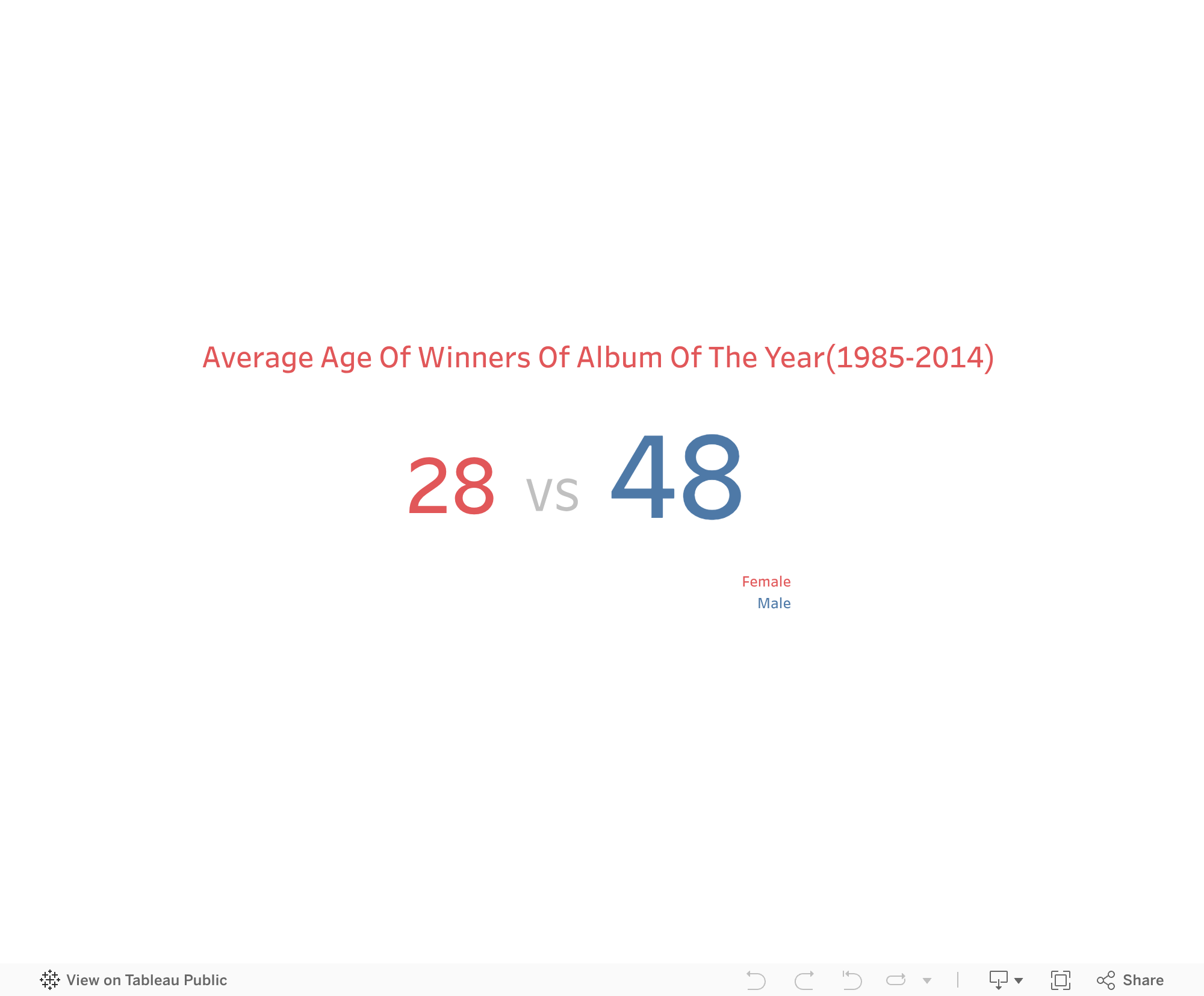 Average Age Of Winners Of Album Of The Year(1985-2014)

28 VS 48

Female
Male

View on Tableau Public

Share